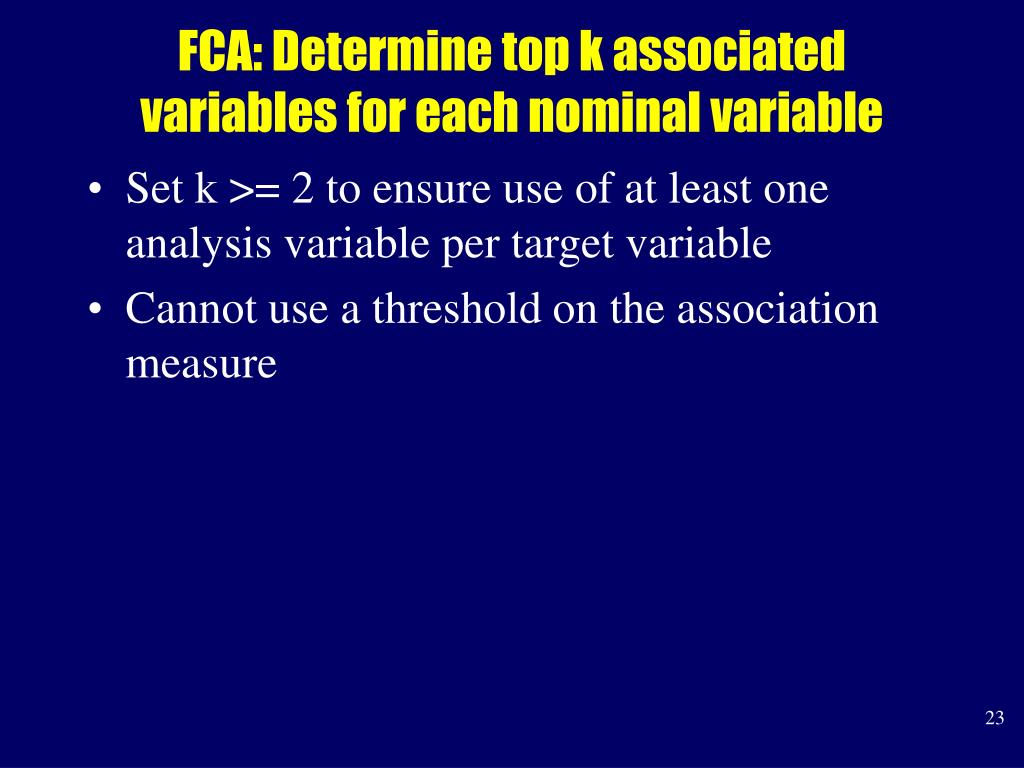 FCA: Determine top k associated variables for each nominal variable

• Set k >= 2 to ensure use of at least one analysis variable per target variable
• Cannot use a threshold on the association measure

23